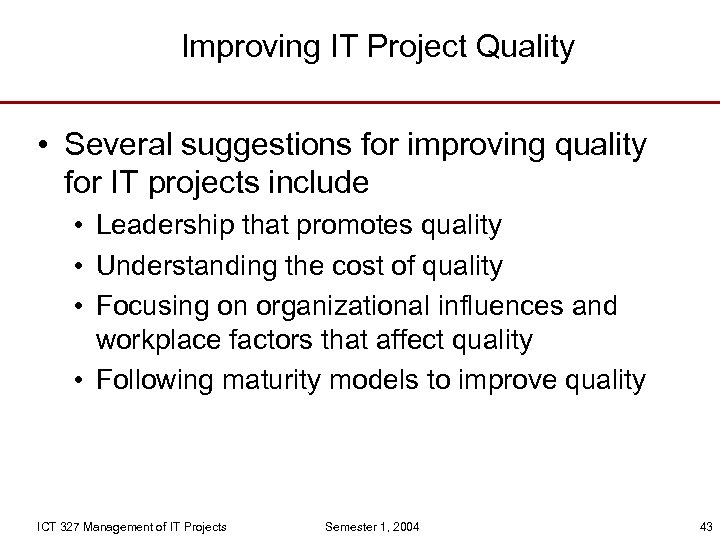 Improving IT Project Quality

• Several suggestions for improving quality for IT projects include
  • Leadership that promotes quality
  • Understanding the cost of quality
  • Focusing on organizational influences and workplace factors that affect quality
  • Following maturity models to improve quality

ICT 327 Management of IT Projects    Semester 1, 2004    43